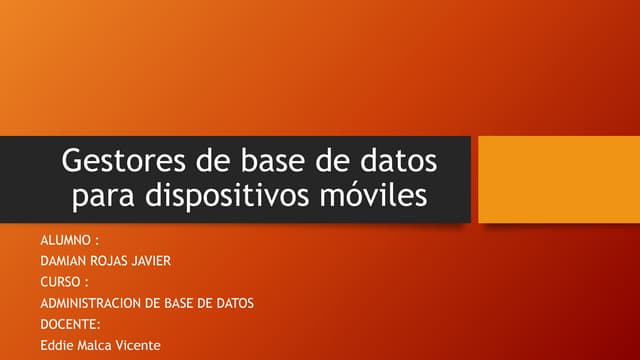 Gestores de base de datos para dispositivos móviles

ALUMNO :
DAMIAN ROJAS JAVIER
CURSO :
ADMINISTRACION DE BASE DE DATOS
DOCENTE:
Eddie Malca Vicente